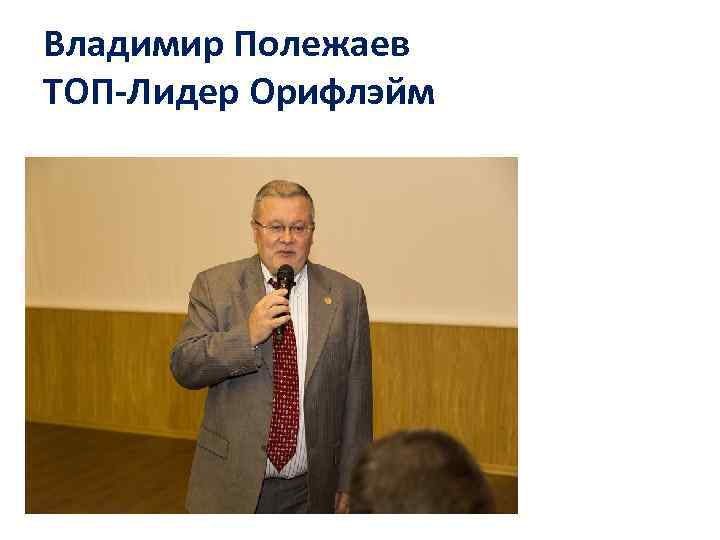 Владимир Полежаев
ТОП-Лидер Орифлэйм